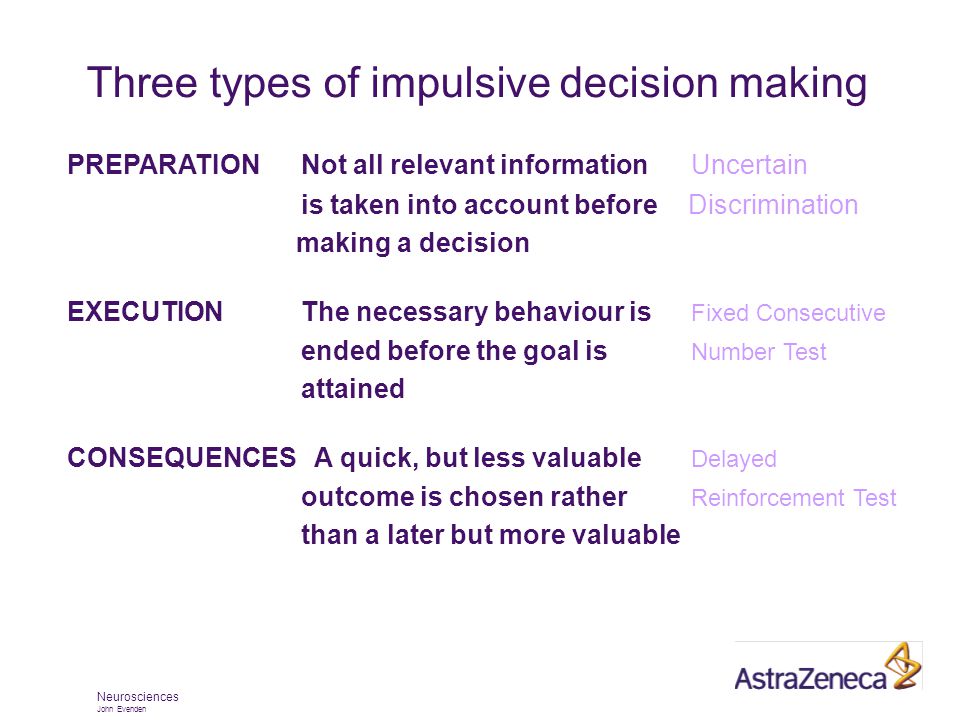 Three types of impulsive decision making

| | | |
|---|---|---|
| PREPARATION | Not all relevant information is taken into account before making a decision | Uncertain Discrimination |
| EXECUTION | The necessary behaviour is ended before the goal is attained | Fixed Consecutive Number Test |
| CONSEQUENCES | A quick, but less valuable outcome is chosen rather than a later but more valuable | Delayed Reinforcement Test |

Neurosciences
John Evenden

AstraZeneca